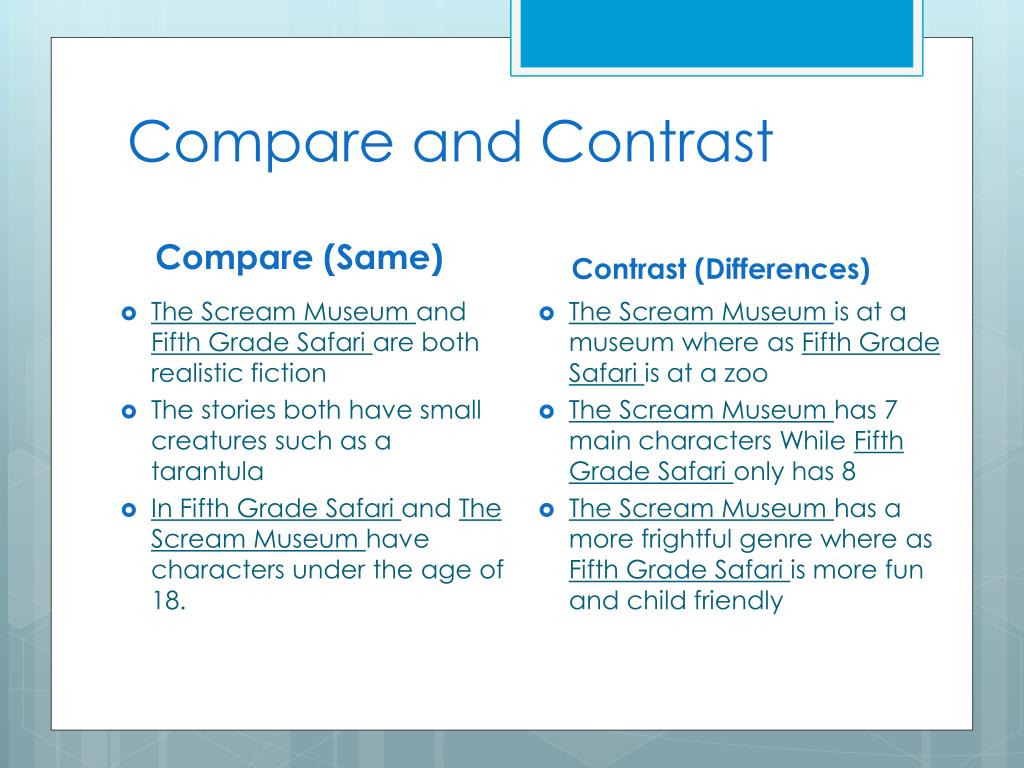 Compare and Contrast

Compare (Same)

The Scream Museum and Fifth Grade Safari are both realistic fiction

The stories both have small creatures such as a tarantula

In Fifth Grade Safari and The Scream Museum have characters under the age of 18.

Contrast (Differences)

The Scream Museum is at a museum where as Fifth Grade Safari is at a zoo

The Scream Museum has 7 main characters While Fifth Grade Safari only has 8

The Scream Museum has a more frightful genre where as Fifth Grade Safari is more fun and child friendly